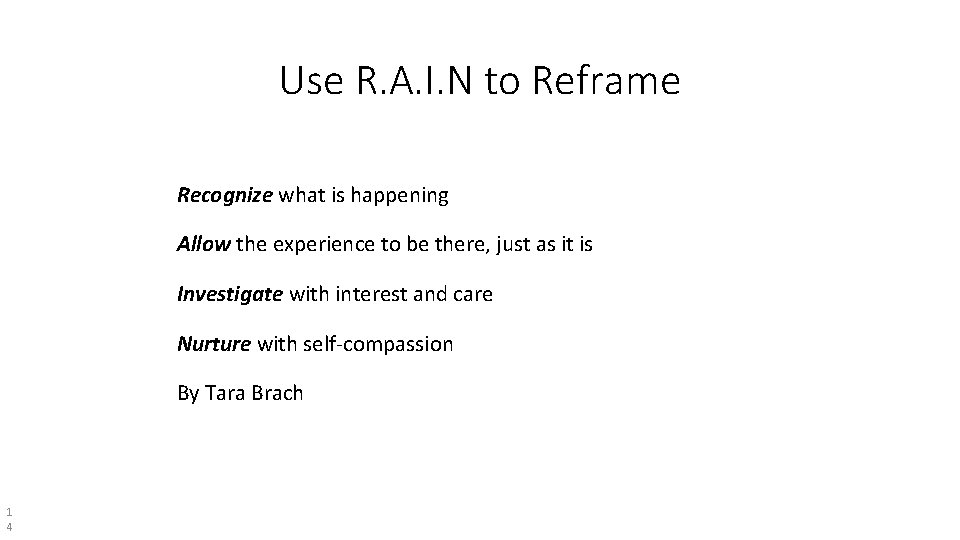 Use R.A.I.N to Reframe

Recognize what is happening

Allow the experience to be there, just as it is

Investigate with interest and care

Nurture with self-compassion

By Tara Brach

14